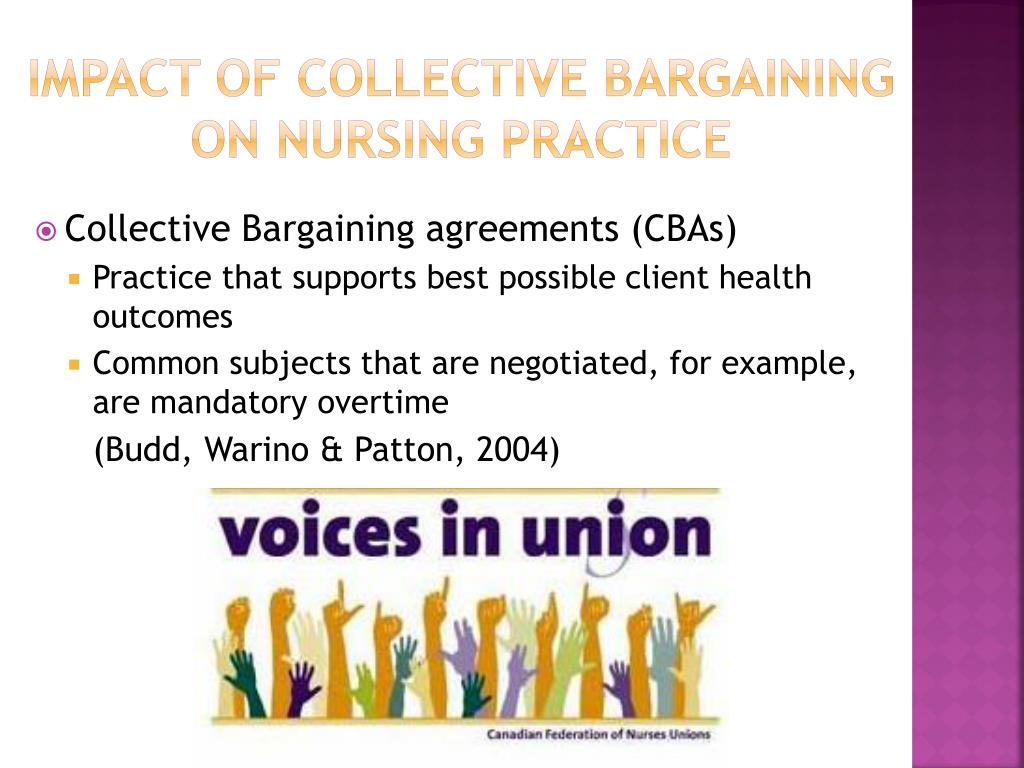 IMPACT OF COLLECTIVE BARGAINING ON NURSING PRACTICE

Collective Bargaining agreements (CBAs)

Practice that supports best possible client health outcomes

Common subjects that are negotiated, for example, are mandatory overtime

(Budd, Warino & Patton, 2004)

voices in union

Canadian Federation of Nurses Unions